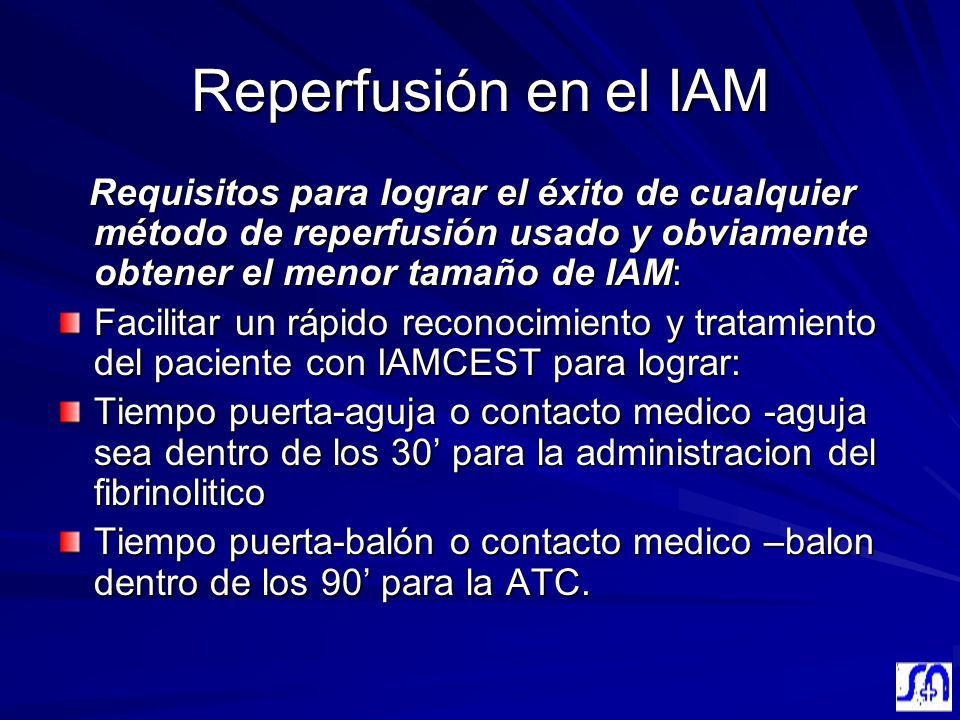 Reperfusión en el IAM

Requisitos para lograr el éxito de cualquier método de reperfusión usado y obviamente obtener el menor tamaño de IAM:

Facilitar un rápido reconocimiento y tratamiento del paciente con IAMCEST para lograr:

Tiempo puerta-aguja o contacto medico -aguja sea dentro de los 30’ para la administracion del fibrinolitico

Tiempo puerta-balón o contacto medico –balon dentro de los 90’ para la ATC.